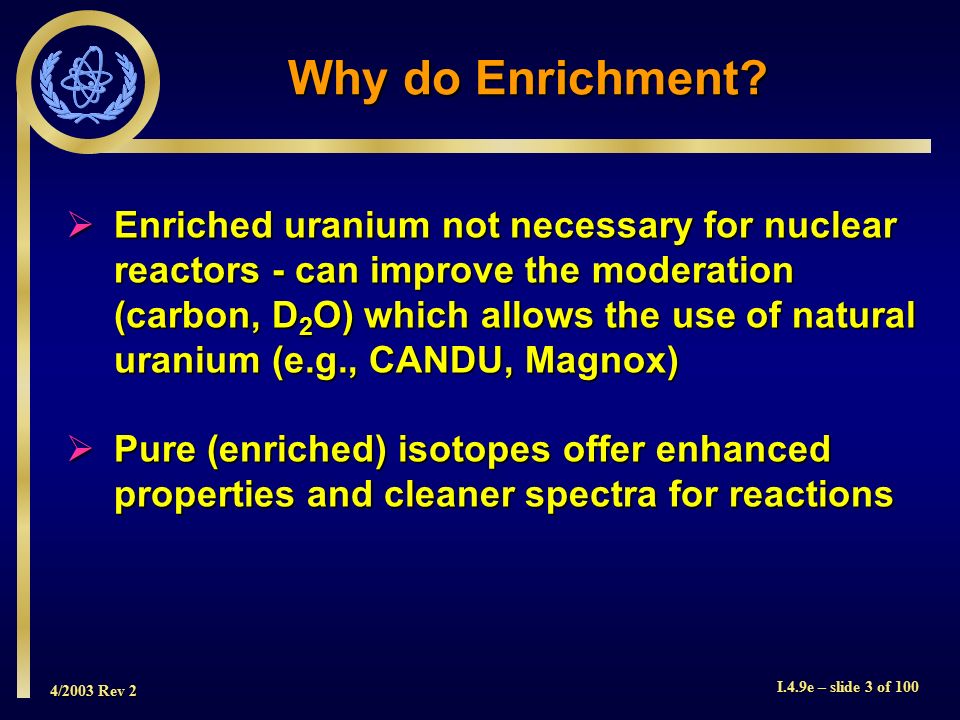 Why do Enrichment?

➢ Enriched uranium not necessary for nuclear reactors - can improve the moderation (carbon, $D_2O$) which allows the use of natural uranium (e.g., CANDU, Magnox)

➢ Pure (enriched) isotopes offer enhanced properties and cleaner spectra for reactions

4/2003 Rev 2

I.4.9e – slide 3 of 100